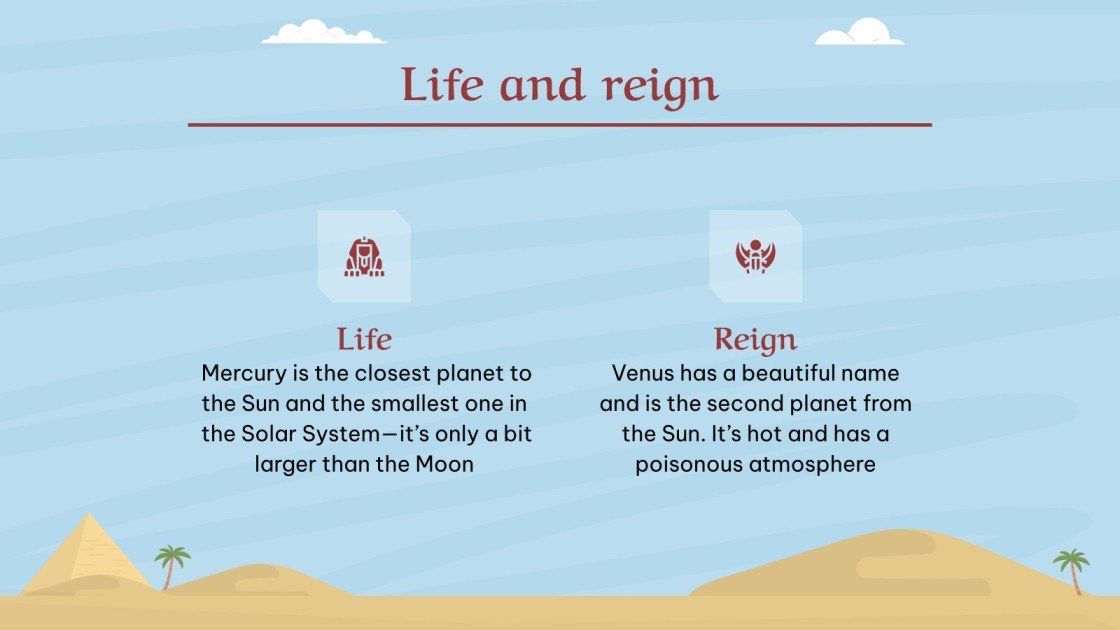 Life and reign

Life
Mercury is the closest planet to the Sun and the smallest one in the Solar System—it's only a bit larger than the Moon

Reign
Venus has a beautiful name and is the second planet from the Sun. It's hot and has a poisonous atmosphere